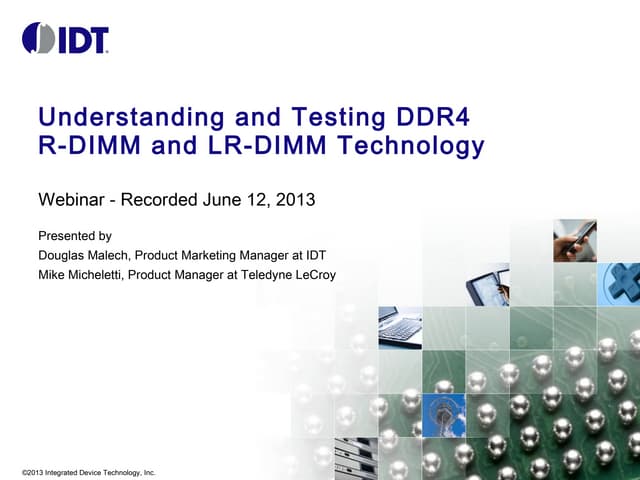 IDT

Understanding and Testing DDR4 R-DIMM and LR-DIMM Technology

Webinar - Recorded June 12, 2013

Presented by
Douglas Malech, Product Marketing Manager at IDT
Mike Micheletti, Product Manager at Teledyne LeCroy

©2013 Integrated Device Technology, Inc.